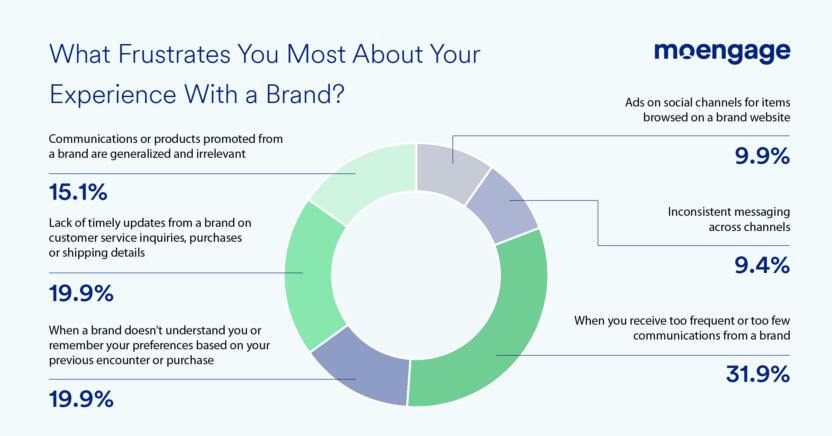 What Frustrates You Most About Your Experience With a Brand?

moengage

Communications or products promoted from a brand are generalized and irrelevant

15.1%

Lack of timely updates from a brand on customer service inquiries, purchases or shipping details

19.9%

When a brand doesn't understand you or remember your preferences based on your previous encounter or purchase

19.9%

Ads on social channels for items browsed on a brand website

9.9%

Inconsistent messaging across channels

9.4%

When you receive too frequent or too few communications from a brand

31.9%